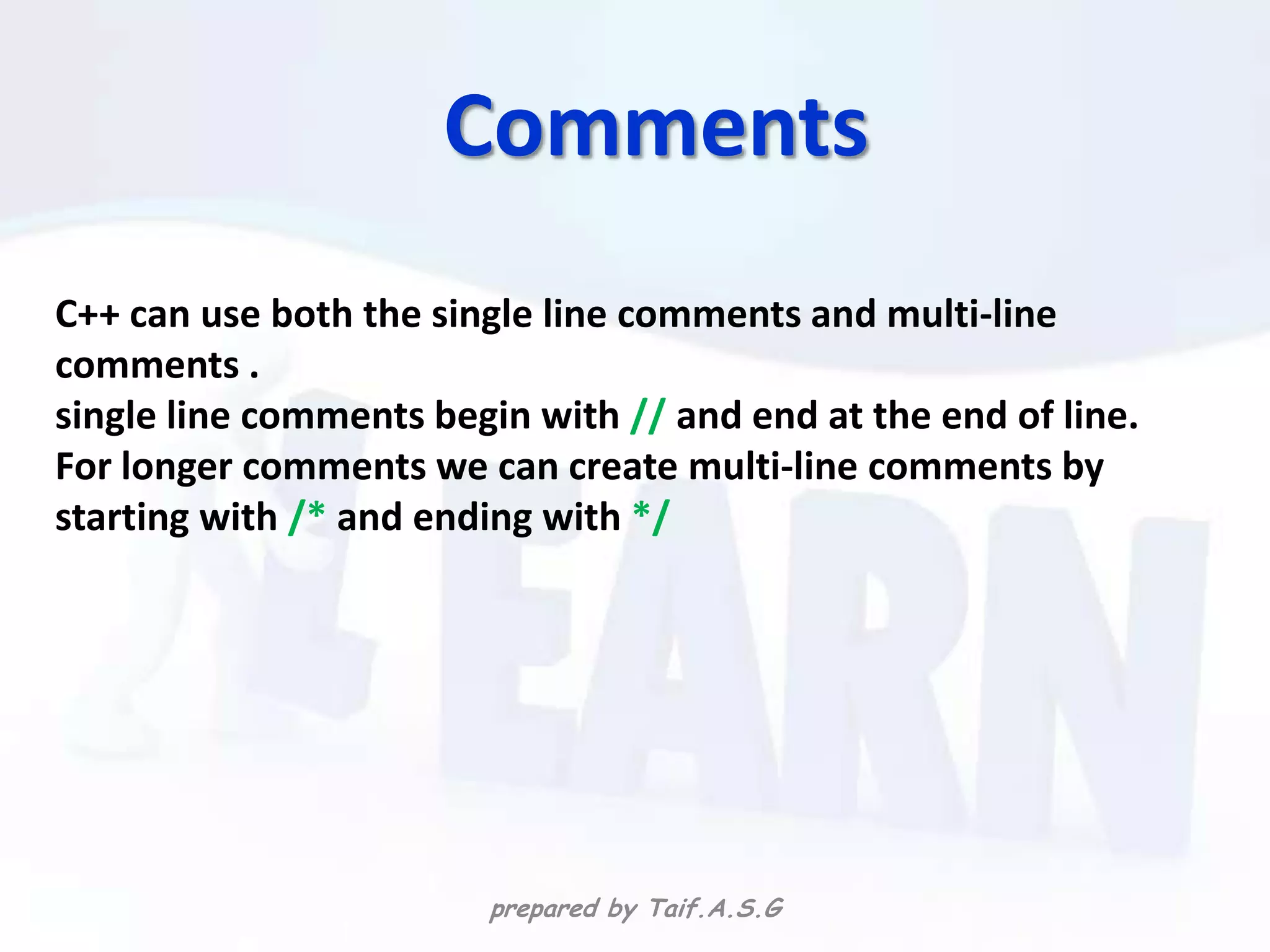 Comments

C++ can use both the single line comments and multi-line comments .
single line comments begin with // and end at the end of line.
For longer comments we can create multi-line comments by starting with /* and ending with */

LEARN

prepared by Taif.A.S.G